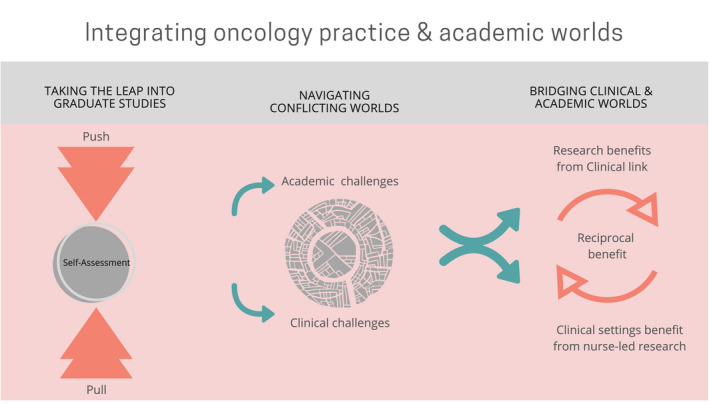 Integrating oncology practice & academic worlds

TAKING THE LEAP INTO GRADUATE STUDIES

Push

Self-Assessment

Pull

NAVIGATING CONFLICTING WORLDS

Academic challenges

Clinical challenges

BRIDGING CLINICAL & ACADEMIC WORLDS

Research benefits from Clinical link

Reciprocal benefit

Clinical settings benefit from nurse-led research